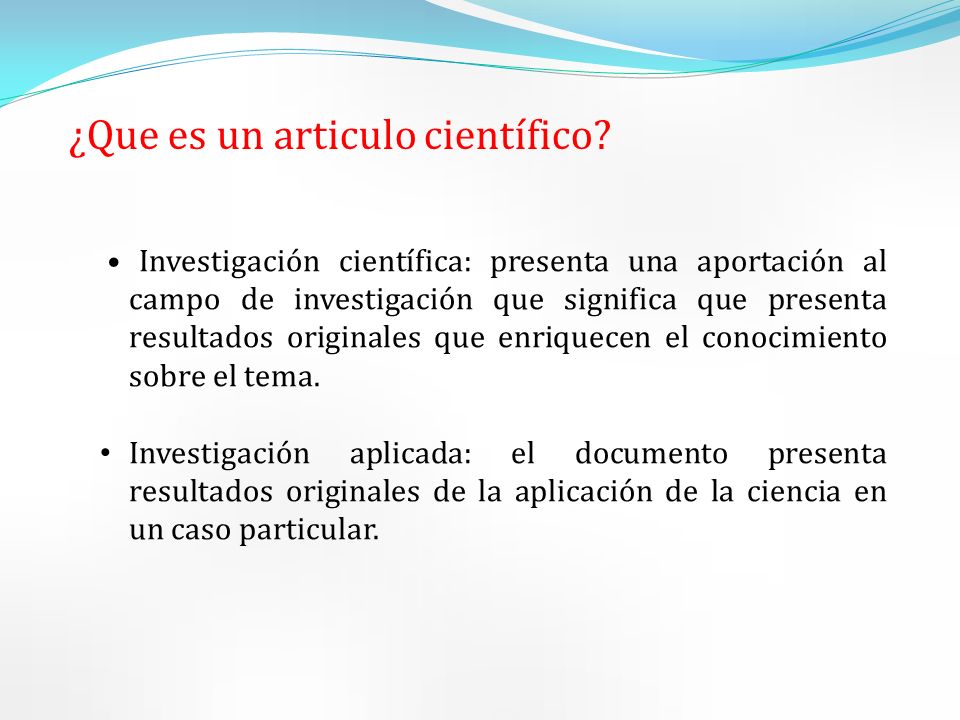 ¿Que es un articulo científico?

• Investigación científica: presenta una aportación al campo de investigación que significa que presenta resultados originales que enriquecen el conocimiento sobre el tema.

• Investigación aplicada: el documento presenta resultados originales de la aplicación de la ciencia en un caso particular.